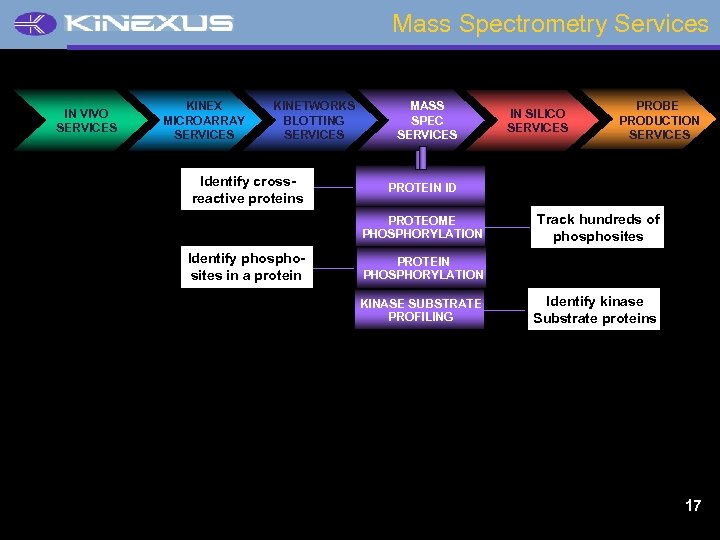 KINEXUS

Mass Spectrometry Services

IN VIVO SERVICES

KINEX MICROARRAY SERVICES

KINETWORKS BLOTTING SERVICES

MASS SPEC SERVICES

IN SILICO SERVICES

PROBE PRODUCTION SERVICES

Identify cross-reactive proteins

PROTEIN ID

PROTEOME PHOSPHORYLATION

Track hundreds of phosphosites

Identify phospho-sites in a protein

PROTEIN PHOSPHORYLATION

KINASE SUBSTRATE PROFILING

Identify kinase Substrate proteins

17